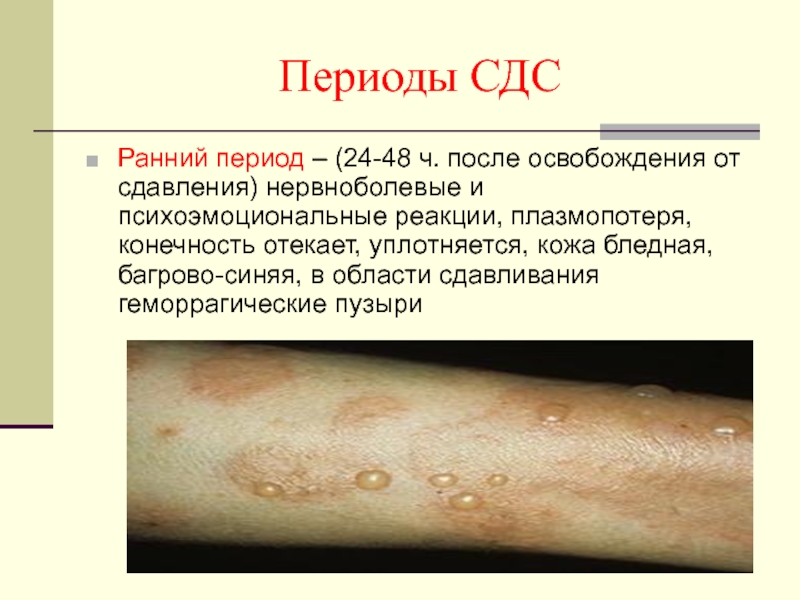 Периоды СДС

Ранний период – (24-48 ч. после освобождения от сдавления) нервноболевые и психоэмоциональные реакции, плазмопотеря, конечность отекает, уплотняется, кожа бледная, багрово-синяя, в области сдавливания геморрагические пузыри